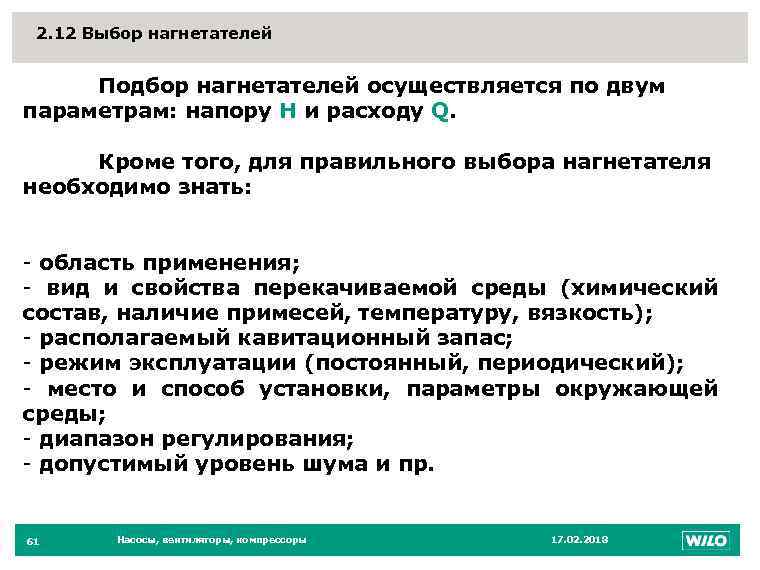 2.12 Выбор нагнетателей

Подбор нагнетателей осуществляется по двум параметрам: напору H и расходу Q.

Кроме того, для правильного выбора нагнетателя необходимо знать:

- область применения;
- вид и свойства перекачиваемой среды (химический состав, наличие примесей, температуру, вязкость);
- располагаемый кавитационный запас;
- режим эксплуатации (постоянный, периодический);
- место и способ установки, параметры окружающей среды;
- диапазон регулирования;
- допустимый уровень шума и пр.

61 Насосы, вентиляторы, компрессоры 17.02.2013 WILO